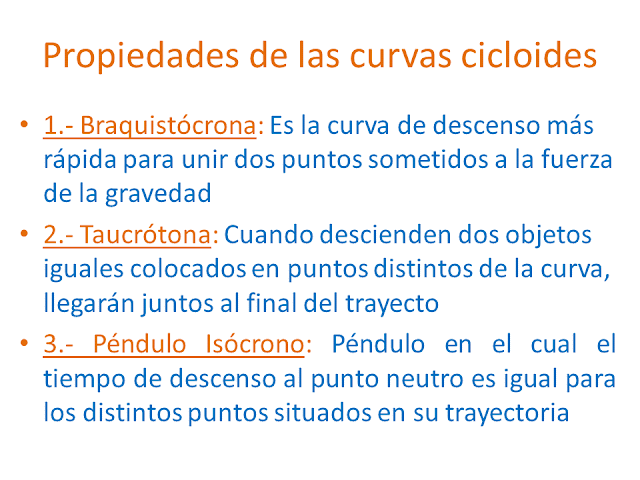 Propiedades de las curvas cicloides

• 1.- Braquistócrona: Es la curva de descenso más rápida para unir dos puntos sometidos a la fuerza de la gravedad

• 2.- Taucrótona: Cuando descienden dos objetos iguales colocados en puntos distintos de la curva, llegarán juntos al final del trayecto

• 3.- Péndulo Isócrono: Péndulo en el cual el tiempo de descenso al punto neutro es igual para los distintos puntos situados en su trayectoria